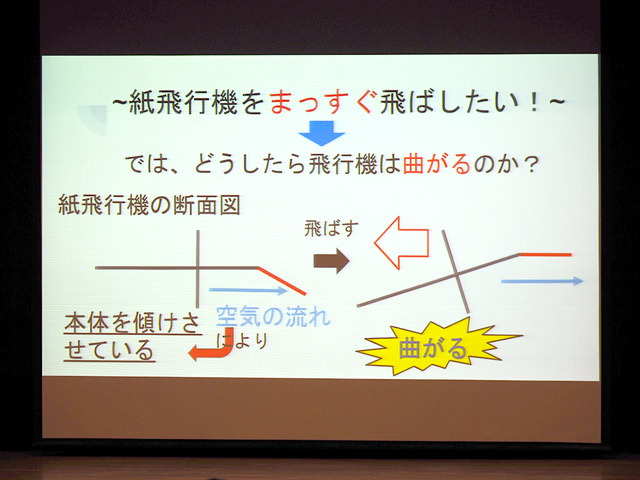 ~紙飛行機をまっすぐ飛ばしたい！~

では、どうしたら飛行機は曲がるのか？

紙飛行機の断面図

飛ばす

空気の流れ
により

本体を傾けさせている

曲がる